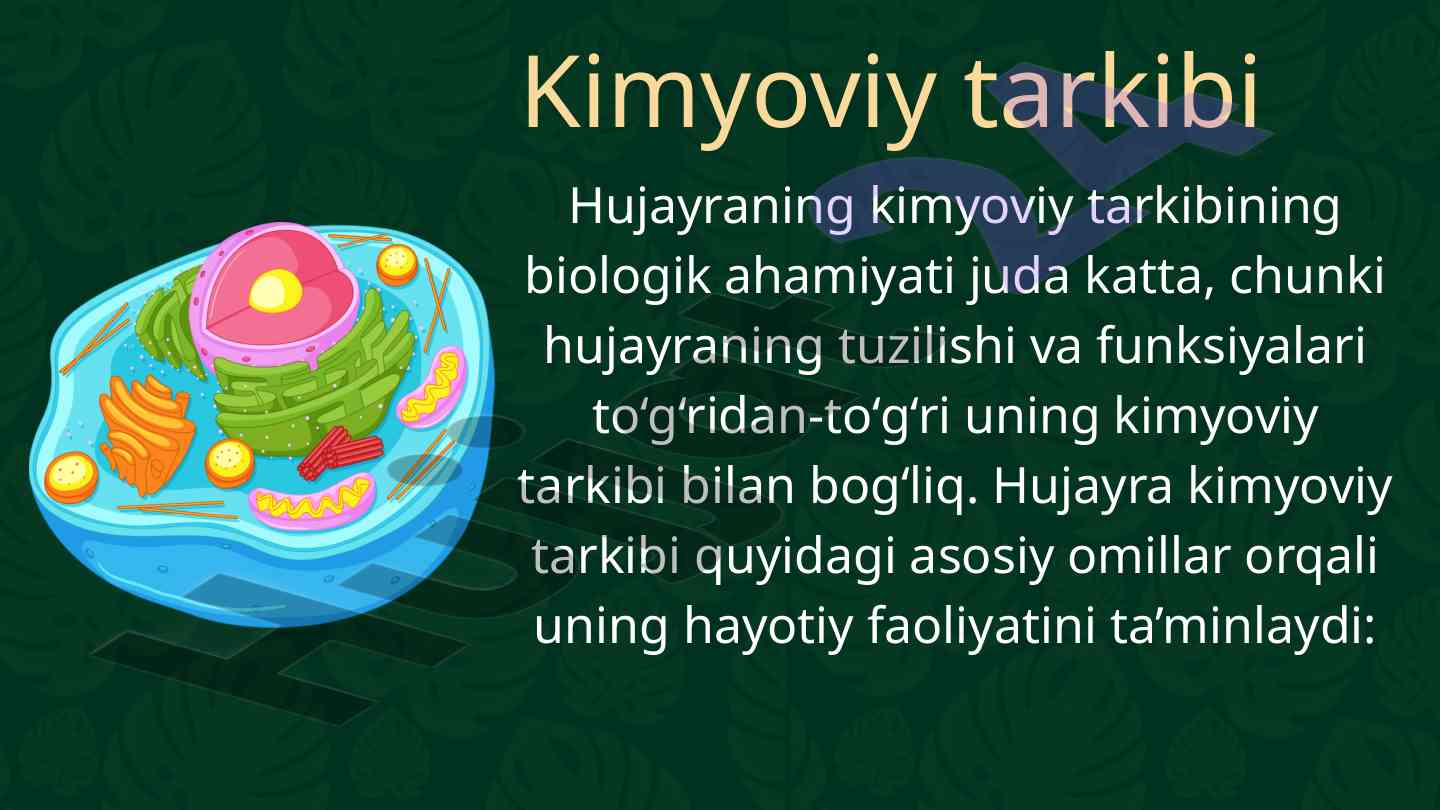 Kimyoviy tarkibi

Hujayraning kimyoviy tarkibining biologik ahamiyati juda katta, chunki hujayraning tuzilishi va funksiyalari to‘g‘ridan-to‘g‘ri uning kimyoviy tarkibi bilan bog‘liq. Hujayra kimyoviy tarkibi quyidagi asosiy omillar orqali uning hayotiy faoliyatini ta’minlaydi: